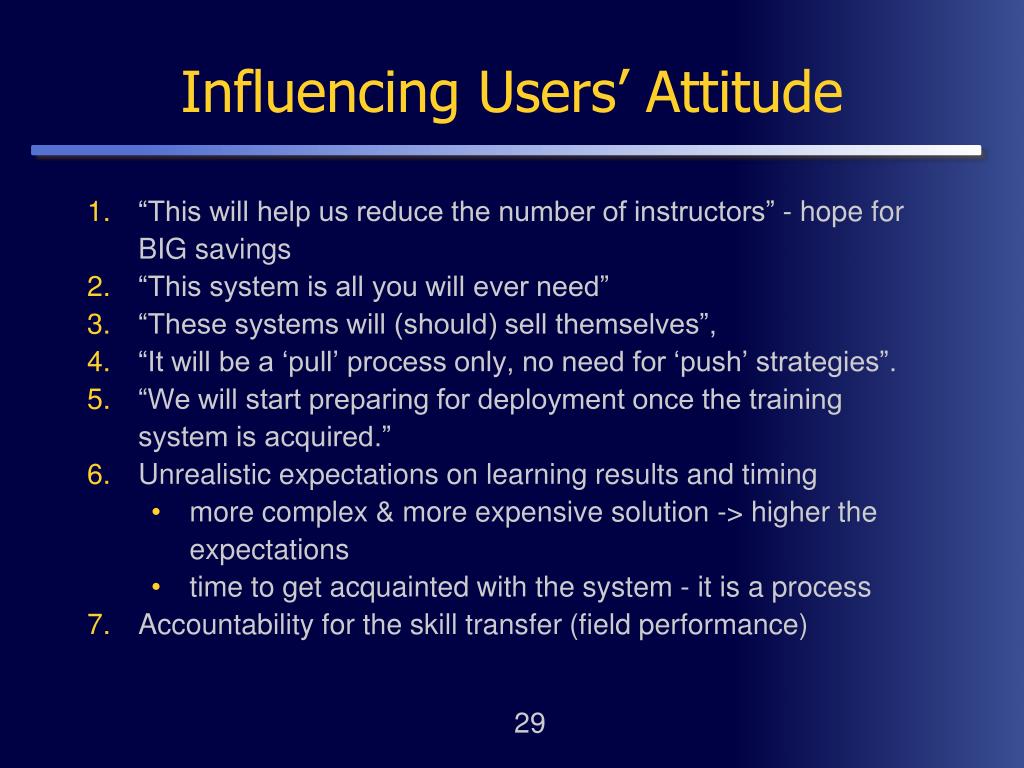 Influencing Users’ Attitude

1. “This will help us reduce the number of instructors” - hope for BIG savings
2. “This system is all you will ever need”
3. “These systems will (should) sell themselves”,
4. “It will be a ‘pull’ process only, no need for ‘push’ strategies”.
5. “We will start preparing for deployment once the training system is acquired.”
6. Unrealistic expectations on learning results and timing
   • more complex & more expensive solution -> higher the expectations
   • time to get acquainted with the system - it is a process
7. Accountability for the skill transfer (field performance)

29